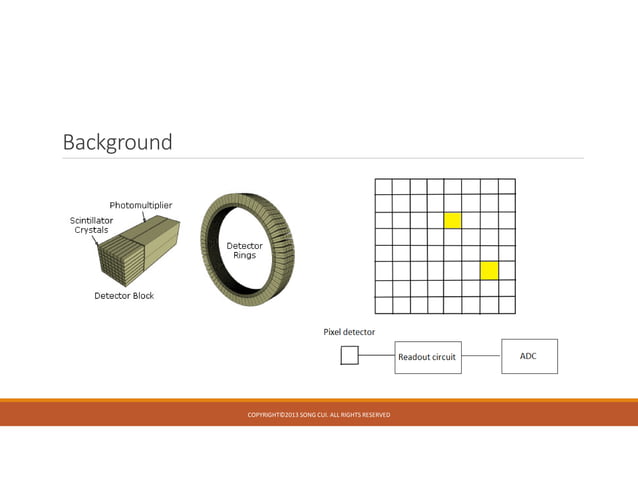 Background

Photomultiplier

Scintillator Crystals

Detector Block

Detector Rings

Pixel detector

Readout circuit

ADC

COPYRIGHT©2013 SONG CUI. ALL RIGHTS RESERVED